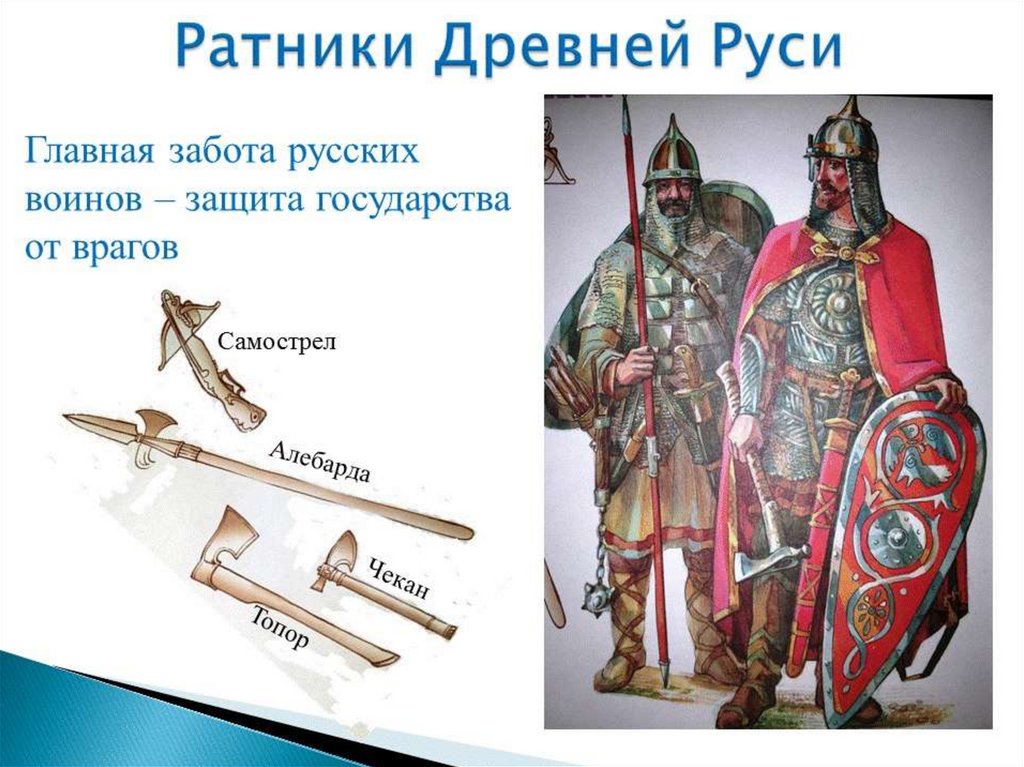 Ратники Древней Руси

Главная забота русских воинов – защита государства от врагов

Самострел

Алебарда

Чекан

Топор